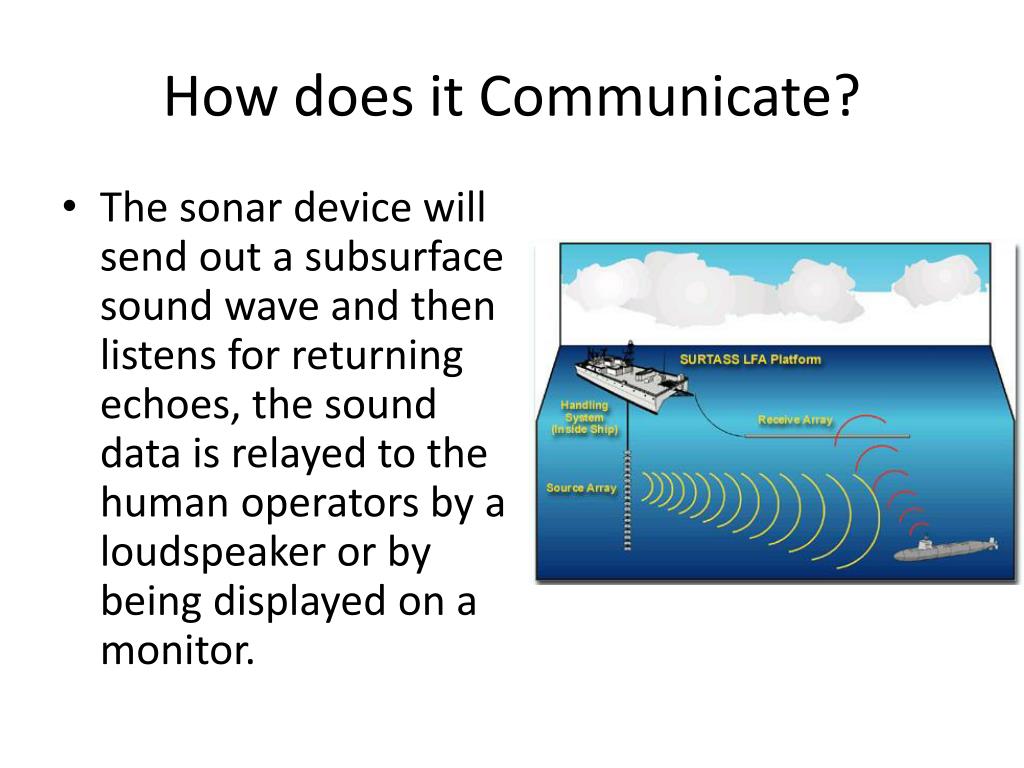 How does it Communicate?

• The sonar device will send out a subsurface sound wave and then listens for returning echoes, the sound data is relayed to the human operators by a loudspeaker or by being displayed on a monitor.

SURTASS LFA Platform

Handling System (Inside Ship)

Receive Array

Source Array